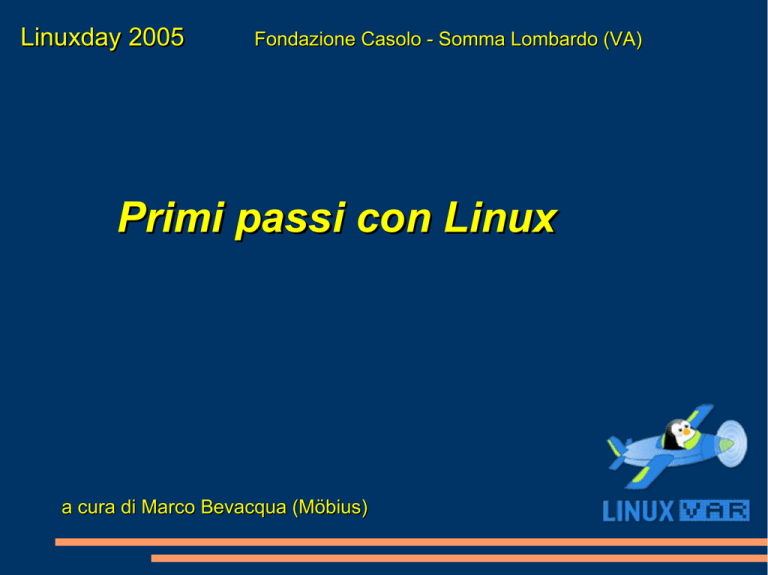 Linuxday 2005

Fondazione Casolo - Somma Lombardo (VA)

Primi passi con Linux

a cura di Marco Bevacqua (Möbius)

LINUX VAR